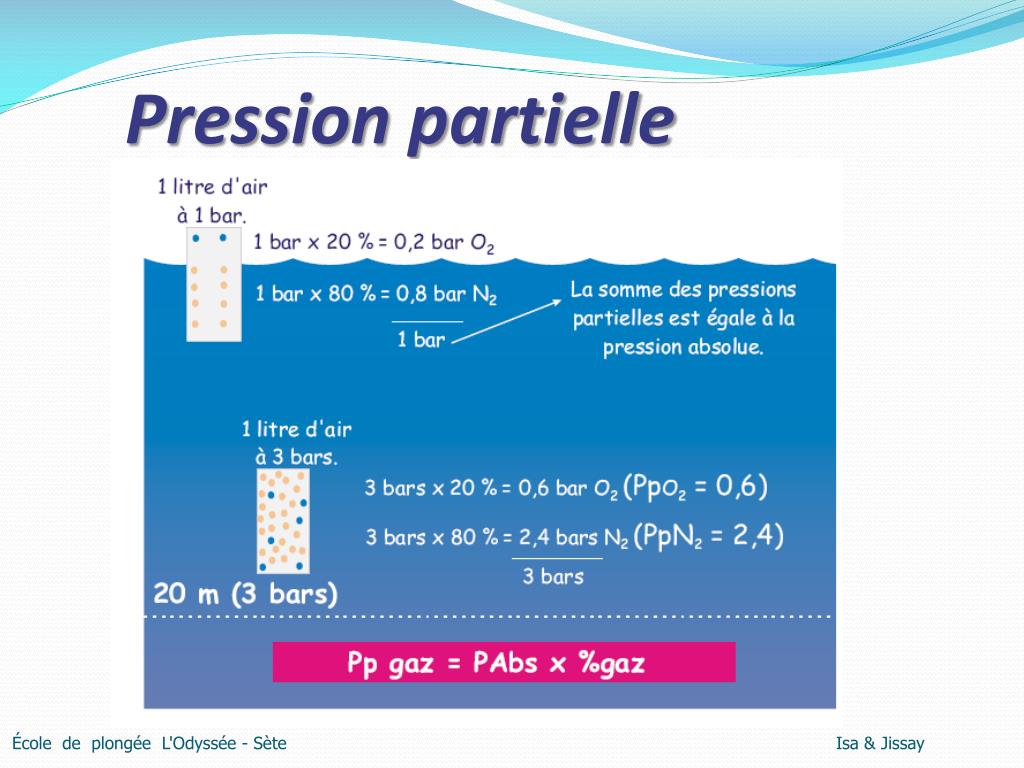 Pression partielle

1 litre d'air
à 1 bar.

1 bar x 20 % = 0,2 bar $O_2$

1 bar x 80 % = 0,8 bar $N_2$

1 bar

La somme des pressions partielles est égale à la pression absolue.

1 litre d'air
à 3 bars.

3 bars x 20 % = 0,6 bar $O_2$ ($PpO_2$ = 0,6)

3 bars x 80 % = 2,4 bars $N_2$ ($PpN_2$ = 2,4)

3 bars

20 m (3 bars)

Pp gaz = PAbs x %gaz

École de plongée L'Odyssée - Sète

Isa & Jissay